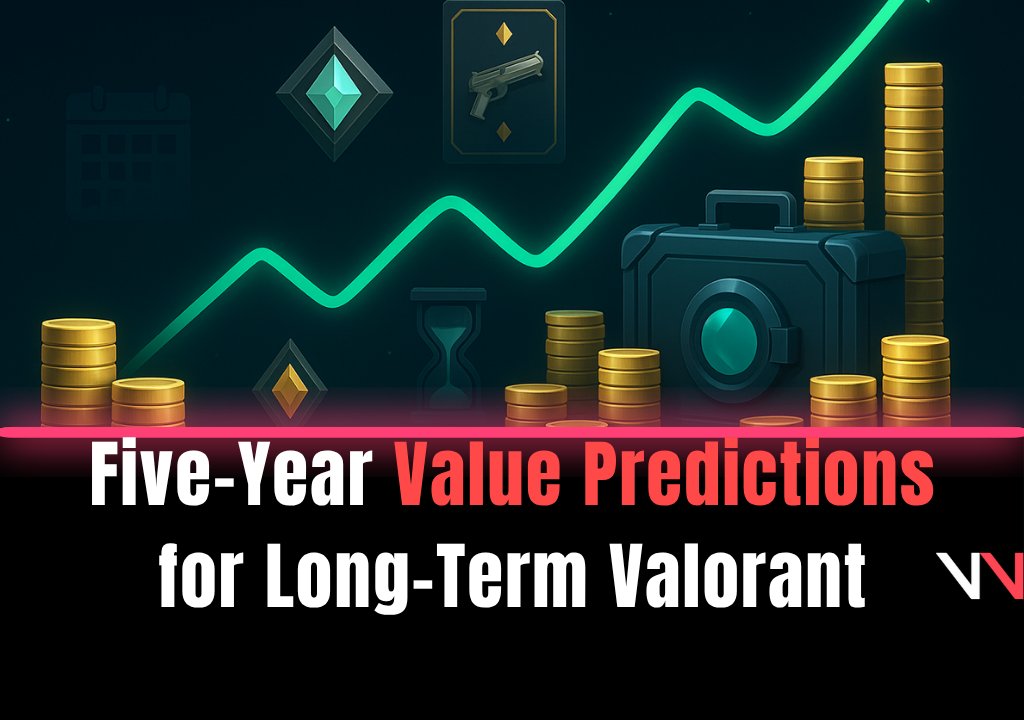 Five-Year Value Predictions for Long-Term Valorant